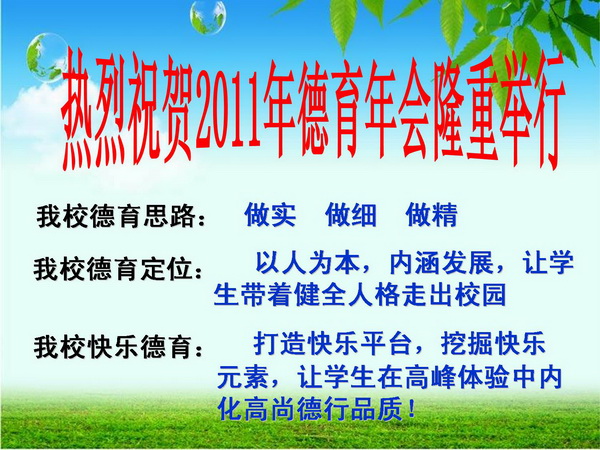 热烈祝贺2011年德育年会隆重举行

我校德育思路： 做实 做细 做精

我校德育定位： 以人为本，内涵发展，让学生带着健全人格走出校园

我校快乐德育： 打造快乐平台，挖掘快乐元素，让学生在高峰体验中内化高尚德行品质！